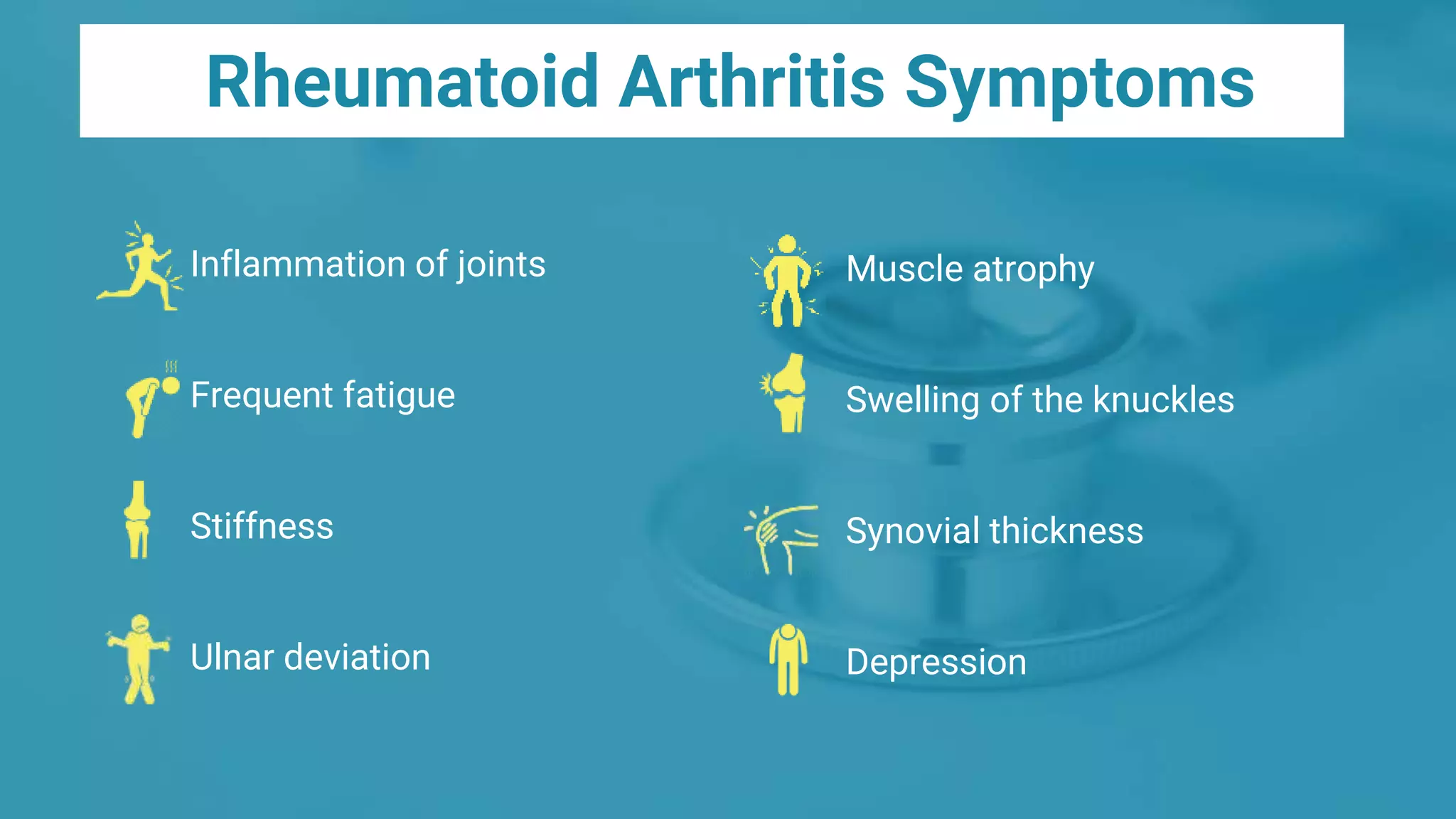 Rheumatoid Arthritis Symptoms

Inflammation of joints

Frequent fatigue

Stiffness

Ulnar deviation

Muscle atrophy

Swelling of the knuckles

Synovial thickness

Depression